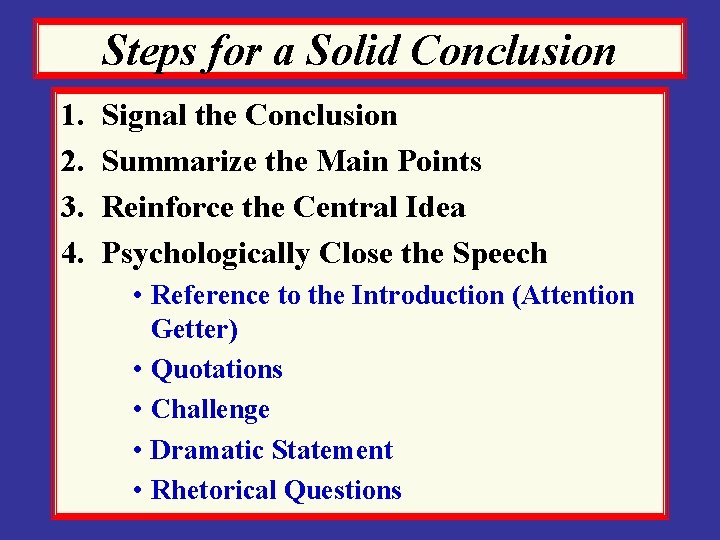 Steps for a Solid Conclusion

1. Signal the Conclusion
2. Summarize the Main Points
3. Reinforce the Central Idea
4. Psychologically Close the Speech
• Reference to the Introduction (Attention Getter)
• Quotations
• Challenge
• Dramatic Statement
• Rhetorical Questions